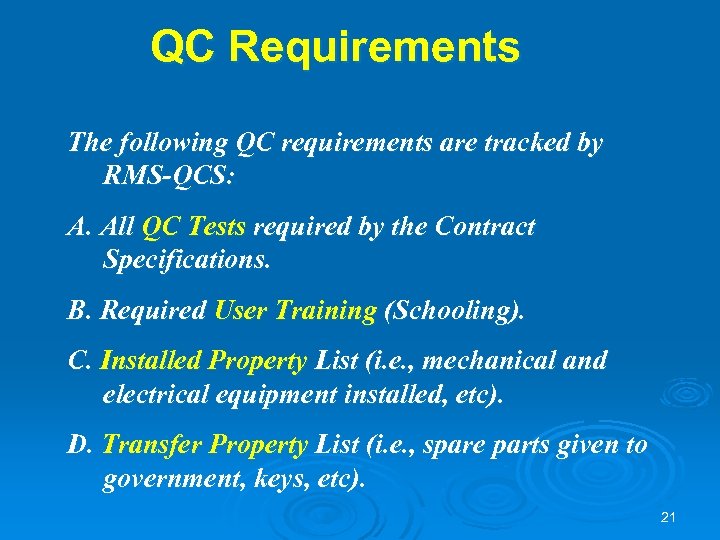 QC Requirements

The following QC requirements are tracked by RMS-QCS:

A. All QC Tests required by the Contract Specifications.

B. Required User Training (Schooling).

C. Installed Property List (i.e., mechanical and electrical equipment installed, etc).

D. Transfer Property List (i.e., spare parts given to government, keys, etc).

21